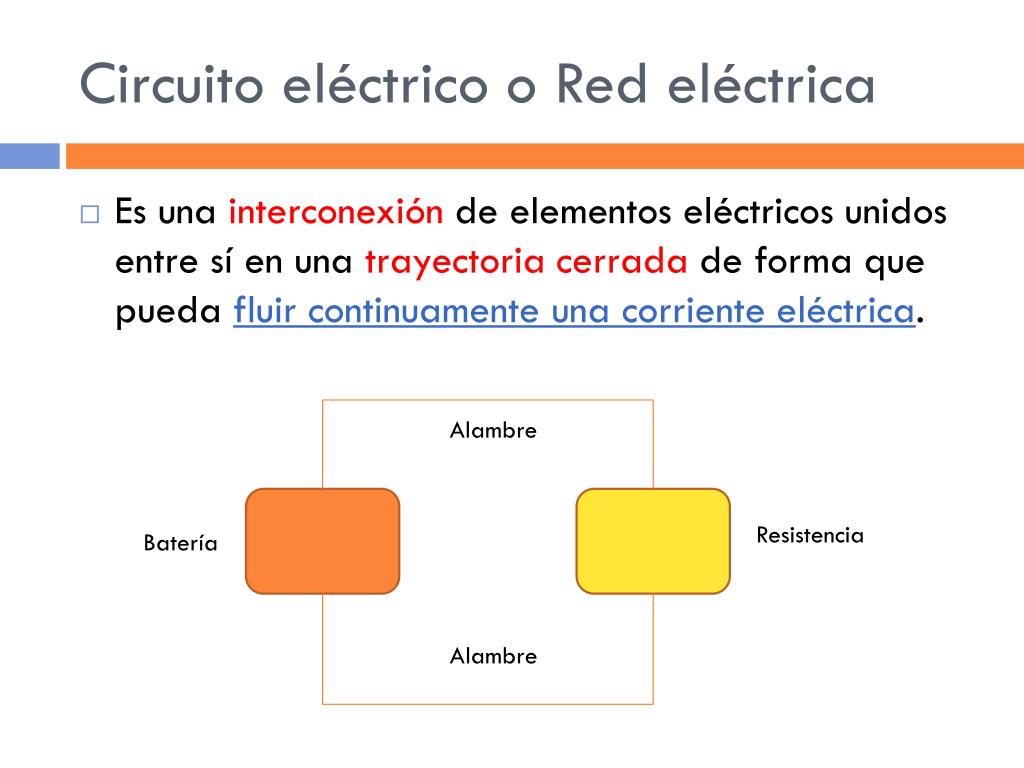 Circuito eléctrico o Red eléctrica

Es una interconexión de elementos eléctricos unidos entre sí en una trayectoria cerrada de forma que pueda fluir continuamente una corriente eléctrica.

Alambre

Batería

Resistencia

Alambre